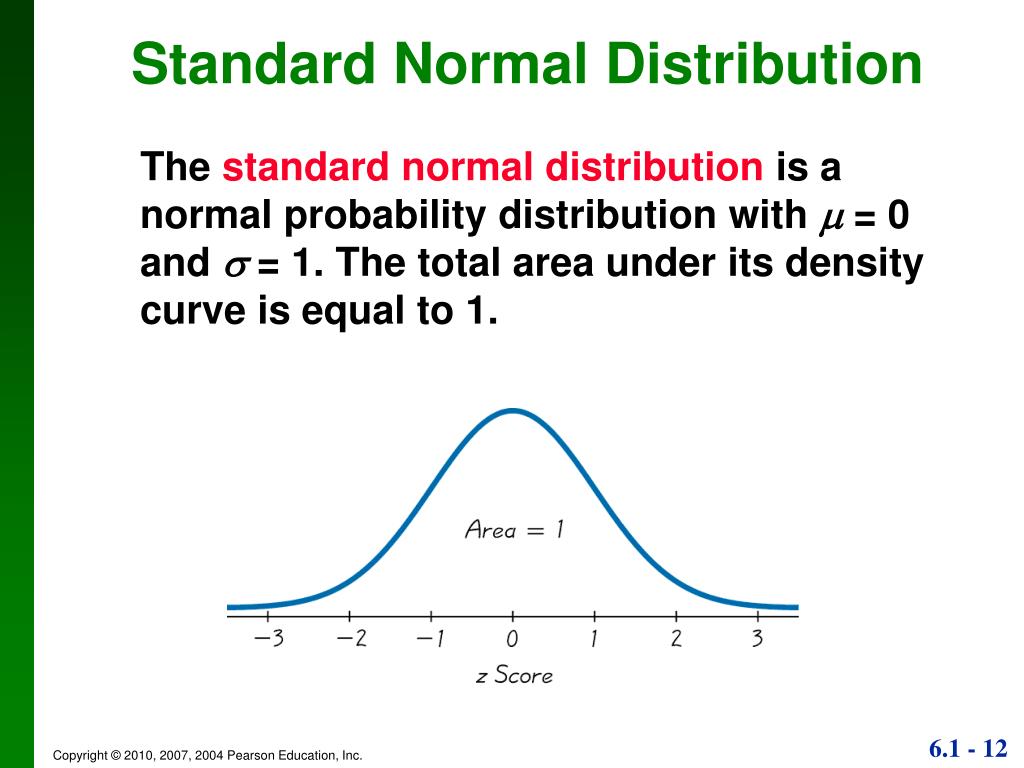 Standard Normal Distribution

The standard normal distribution is a normal probability distribution with $\mu = 0$ and $\sigma = 1$. The total area under its density curve is equal to 1.

Area = 1

−3 −2 −1 0 1 2 3

z Score

Copyright © 2010, 2007, 2004 Pearson Education, Inc.

6.1 - 12